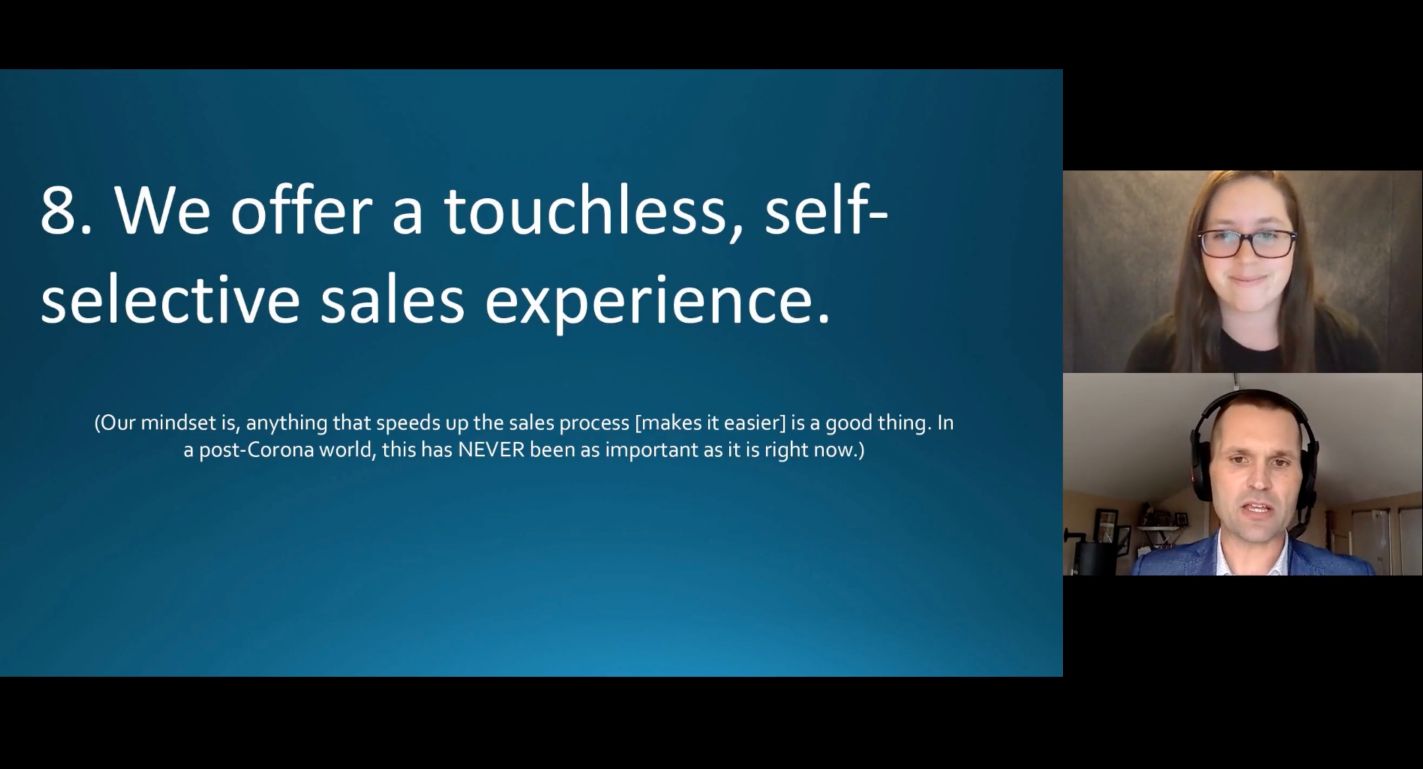 8. We offer a touchless, self-selective sales experience.

(Our mindset is, anything that speeds up the sales process [makes it easier] is a good thing. In a post-Corona world, this has NEVER been as important as it is right now.)